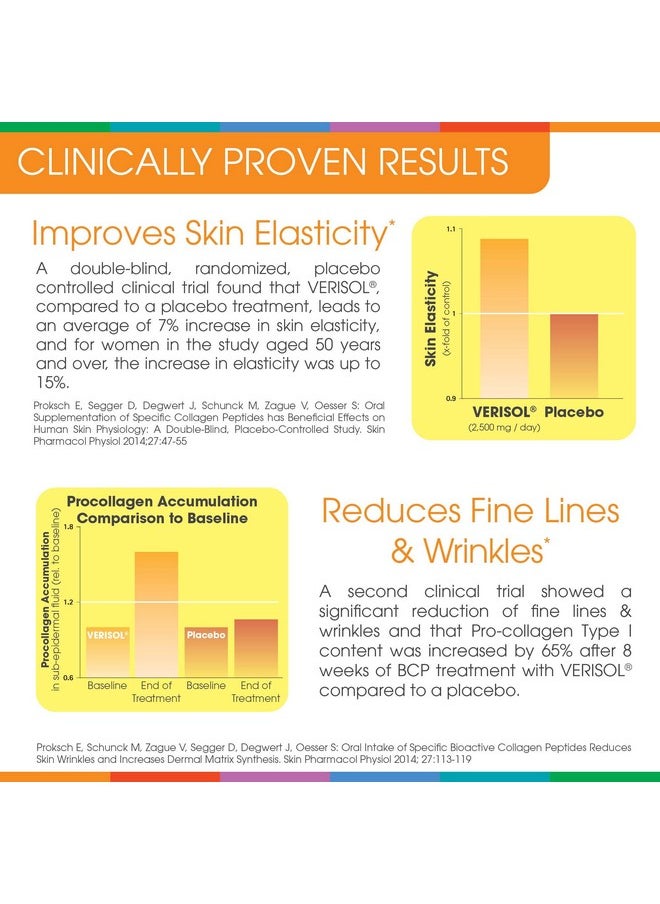 CLINICALLY PROVEN RESULTS

Improves Skin Elasticity*

A double-blind, randomized, placebo controlled clinical trial found that VERISOL®, compared to a placebo treatment, leads to an average of 7% increase in skin elasticity, and for women in the study aged 50 years and over, the increase in elasticity was up to 15%.

Proksch E, Segger D, Degwert J, Schunck M, Zague V, Oesser S: Oral Supplementation of Specific Collagen Peptides has Beneficial Effects on Human Skin Physiology: A Double-Blind, Placebo-Controlled Study. Skin Pharmacol Physiol 2014;27:47-55

Skin Elasticity (x-fold of control)
1.1
1
0.9
VERISOL® Placebo
(2,500 mg / day)

Procollagen Accumulation Comparison to Baseline
Procollagen Accumulation in sub-epidermal fluid (rel. to baseline)
1.8
1.2
0.6
VERISOL®
Placebo
Baseline
End of Treatment
Baseline
End of Treatment

Reduces Fine Lines & Wrinkles*

A second clinical trial showed a significant reduction of fine lines & wrinkles and that Pro-collagen Type I content was increased by 65% after 8 weeks of BCP treatment with VERISOL® compared to a placebo.

Proksch E, Schunck M, Zague V, Segger D, Degwert J, Oesser S: Oral Intake of Specific Bioactive Collagen Peptides Reduces Skin Wrinkles and Increases Dermal Matrix Synthesis. Skin Pharmacol Physiol 2014; 27:113-119